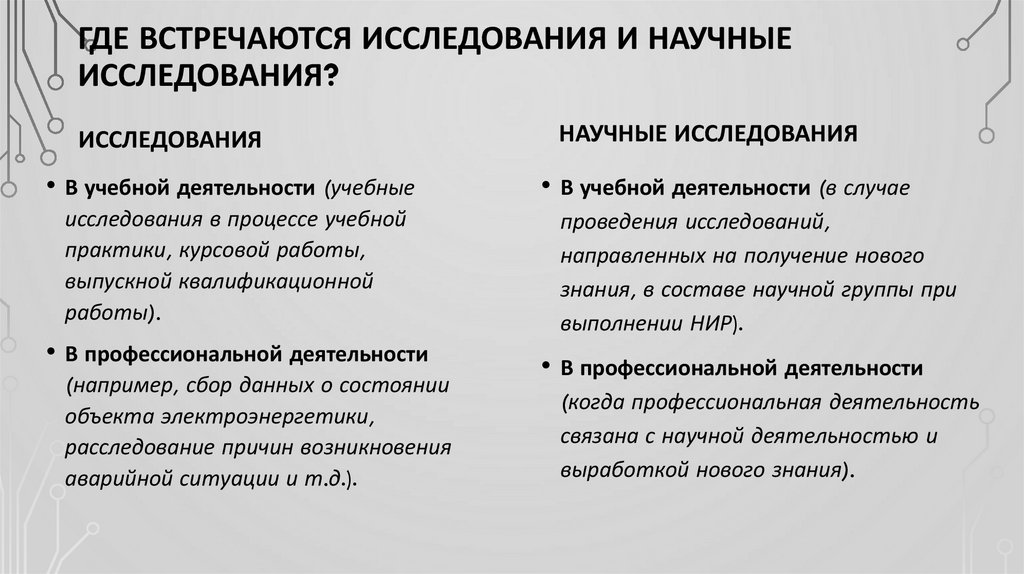 ГДЕ ВСТРЕЧАЮТСЯ ИССЛЕДОВАНИЯ И НАУЧНЫЕ ИССЛЕДОВАНИЯ?

ИССЛЕДОВАНИЯ

• В учебной деятельности (учебные исследования в процессе учебной практики, курсовой работы, выпускной квалификационной работы).

• В профессиональной деятельности (например, сбор данных о состоянии объекта электроэнергетики, расследование причин возникновения аварийной ситуации и т.д.).

НАУЧНЫЕ ИССЛЕДОВАНИЯ

• В учебной деятельности (в случае проведения исследований, направленных на получение нового знания, в составе научной группы при выполнении НИР).

• В профессиональной деятельности (когда профессиональная деятельность связана с научной деятельностью и выработкой нового знания).